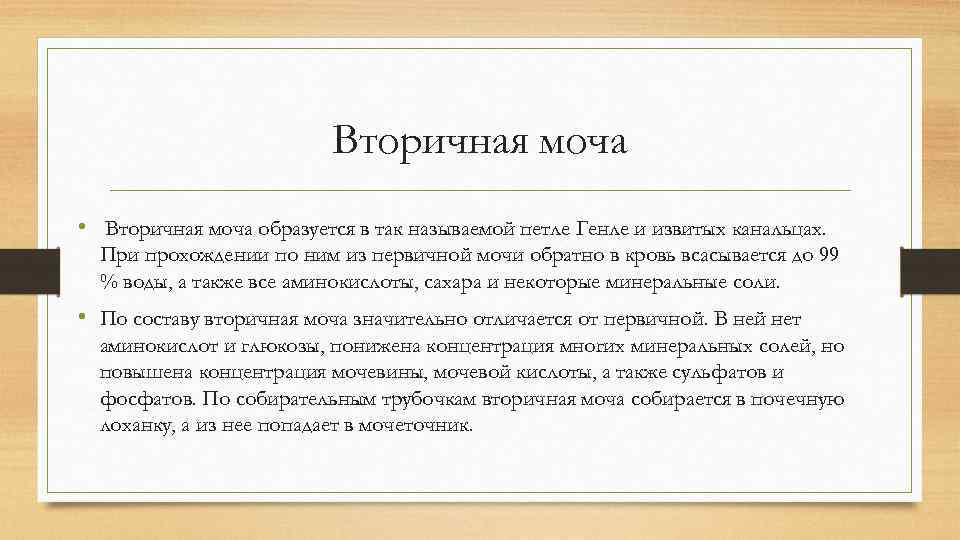 Вторичная моча

• Вторичная моча образуется в так называемой петле Генле и извитых канальцах. При прохождении по ним из первичной мочи обратно в кровь всасывается до 99 % воды, а также все аминокислоты, сахара и некоторые минеральные соли.

• По составу вторичная моча значительно отличается от первичной. В ней нет аминокислот и глюкозы, понижена концентрация многих минеральных солей, но повышена концентрация мочевины, мочевой кислоты, а также сульфатов и фосфатов. По собирательным трубочкам вторичная моча собирается в почечную лоханку, а из нее попадает в мочеточник.